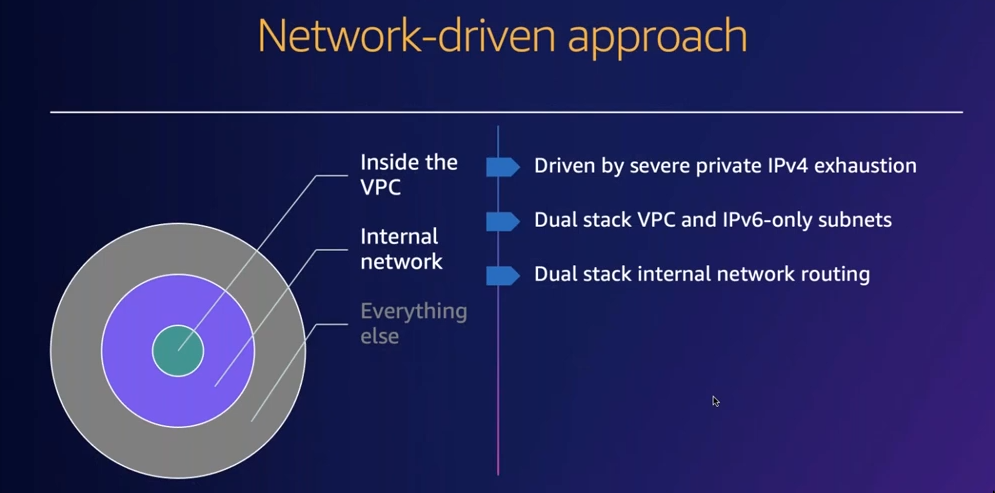 Network-driven approach

Inside the VPC

Internal network

Everything else

Driven by severe private IPv4 exhaustion

Dual stack VPC and IPv6-only subnets

Dual stack internal network routing